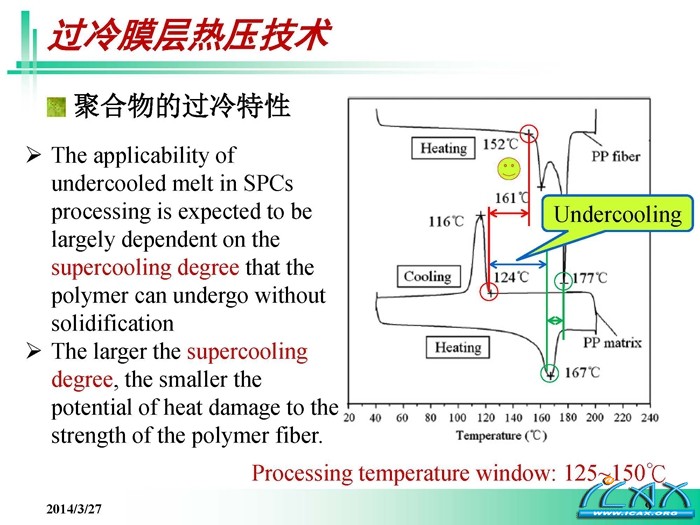 过冷膜层热压技术

聚合物的过冷特性

➢ The applicability of undercooled melt in SPCs processing is expected to be largely dependent on the supercooling degree that the polymer can undergo without solidification

➢ The larger the supercooling degree, the smaller the potential of heat damage to the strength of the polymer fiber.

Heating
152℃
PP fiber
161℃
116℃
Undercooling
Cooling
124℃
177℃
Heating
PP matrix
167℃
20 40 60 80 100 120 140 160 180 200 220 240
Temperature (℃)

Processing temperature window: 125~150℃

2014/3/27

ICAX
WWW.ICAX.ORG